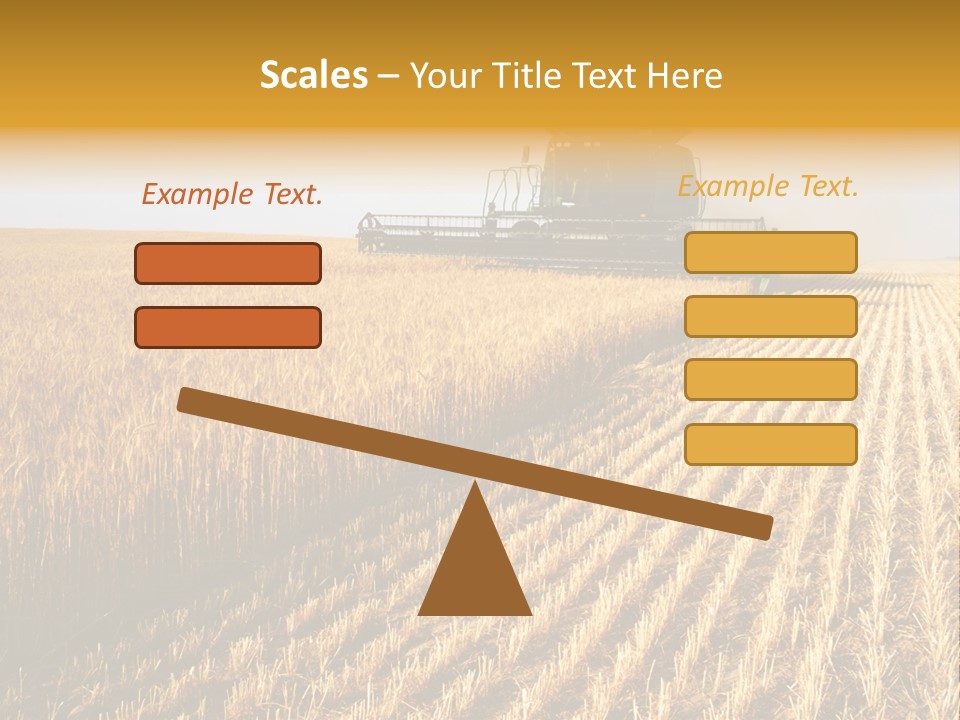 Scales – Your Title Text Here

Example Text.

Example Text.